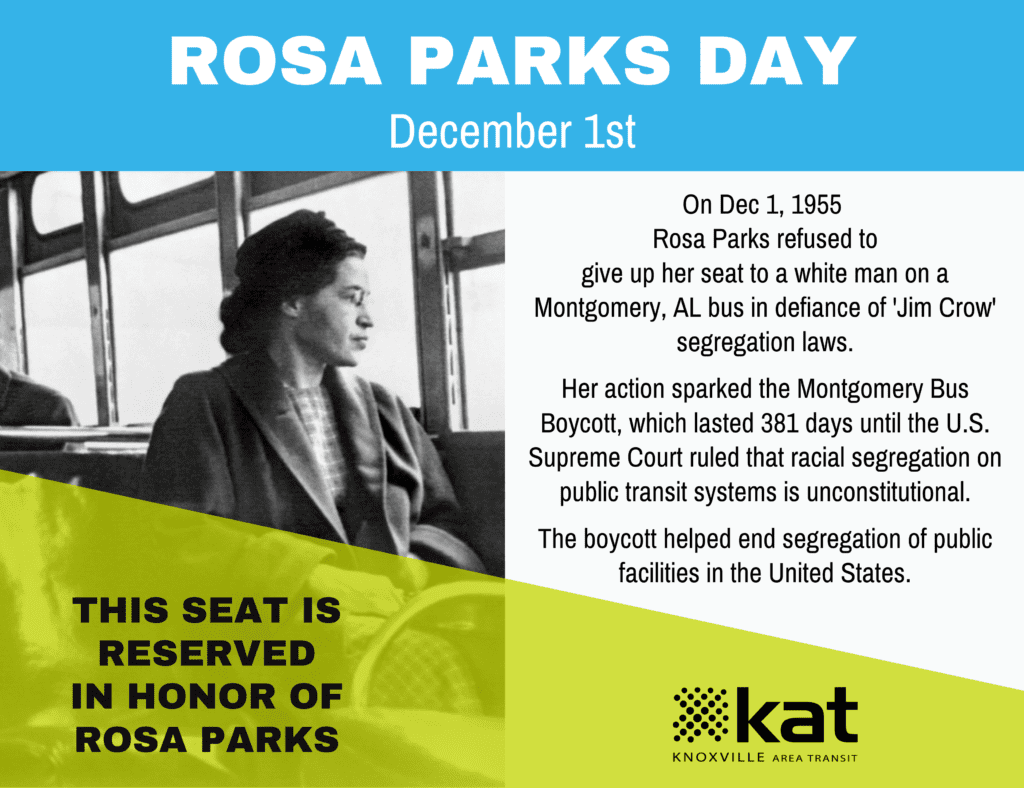 ROSA PARKS DAY
December 1st

On Dec 1, 1955 Rosa Parks refused to give up her seat to a white man on a Montgomery, AL bus in defiance of 'Jim Crow' segregation laws.

Her action sparked the Montgomery Bus Boycott, which lasted 381 days until the U.S. Supreme Court ruled that racial segregation on public transit systems is unconstitutional.

The boycott helped end segregation of public facilities in the United States.

THIS SEAT IS RESERVED IN HONOR OF ROSA PARKS

kat
KNOXVILLE AREA TRANSIT